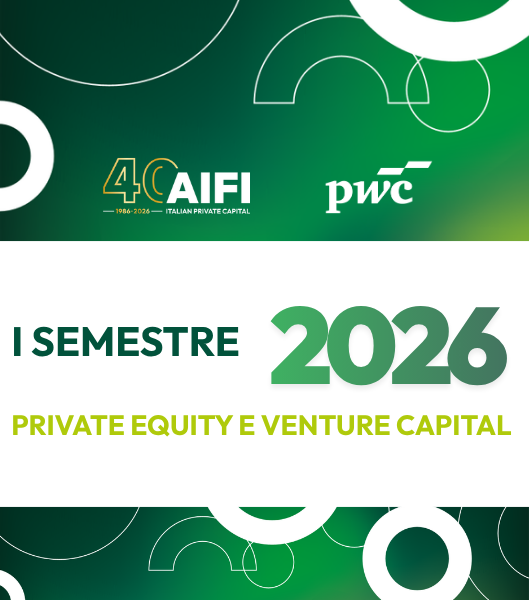 40 AIFI
1986-2026 ITALIAN PRIVATE CAPITAL

pwc

I SEMESTRE 2026

PRIVATE EQUITY E VENTURE CAPITAL